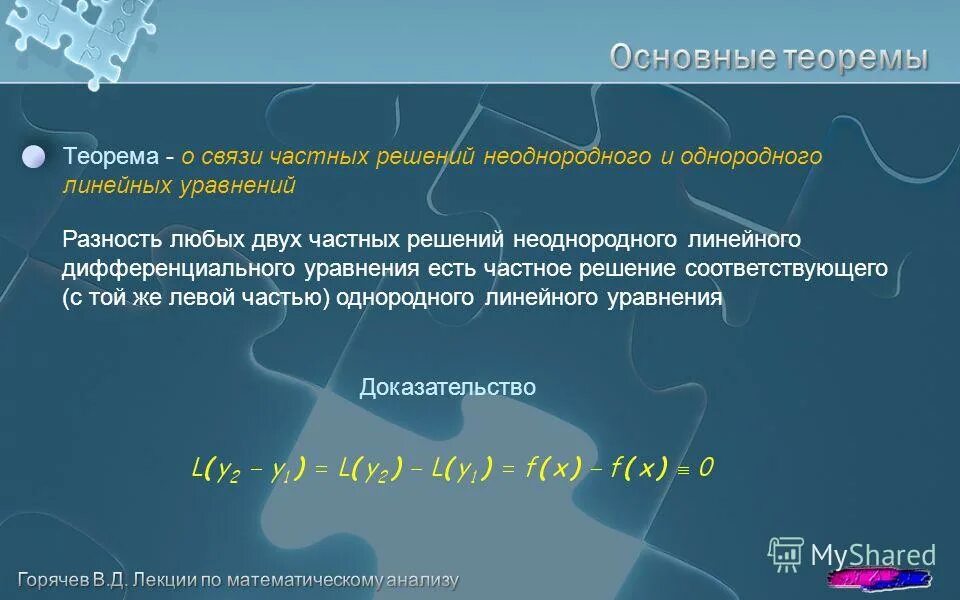 Основные теоремы

Теорема - о связи частных решений неоднородного и однородного линейных уравнений

Разность любых двух частных решений неоднородного линейного дифференциального уравнения есть частное решение соответствующего (с той же левой частью) однородного линейного уравнения

Доказательство

$L(y_2 - y_1) = L(y_2) - L(y_1) = f(x) - f(x) \equiv 0$

MyShared

Горячев В.Д. Лекции по математическому анализу